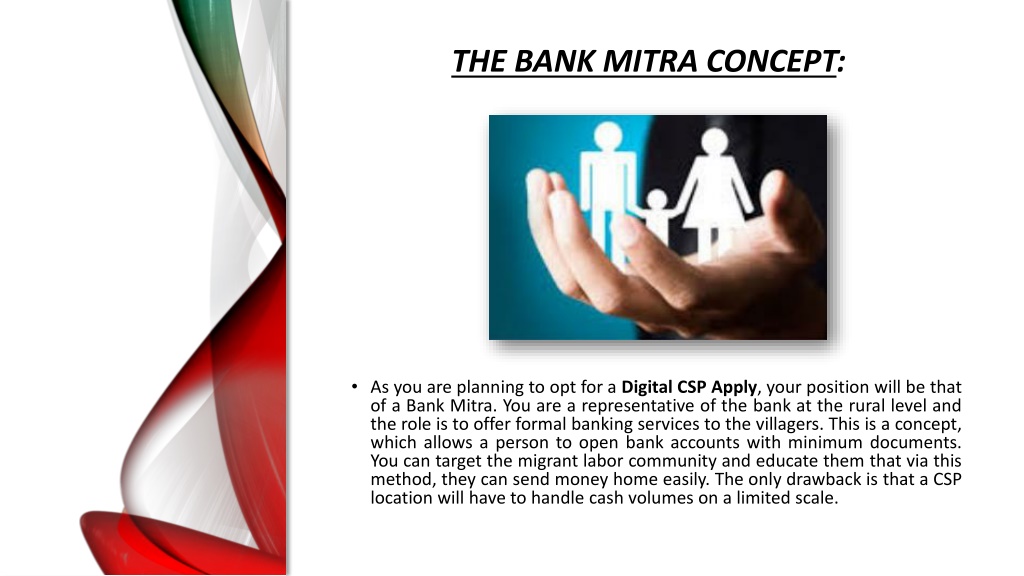 THE BANK MITRA CONCEPT:

• As you are planning to opt for a Digital CSP Apply, your position will be that of a Bank Mitra. You are a representative of the bank at the rural level and the role is to offer formal banking services to the villagers. This is a concept, which allows a person to open bank accounts with minimum documents. You can target the migrant labor community and educate them that via this method, they can send money home easily. The only drawback is that a CSP location will have to handle cash volumes on a limited scale.